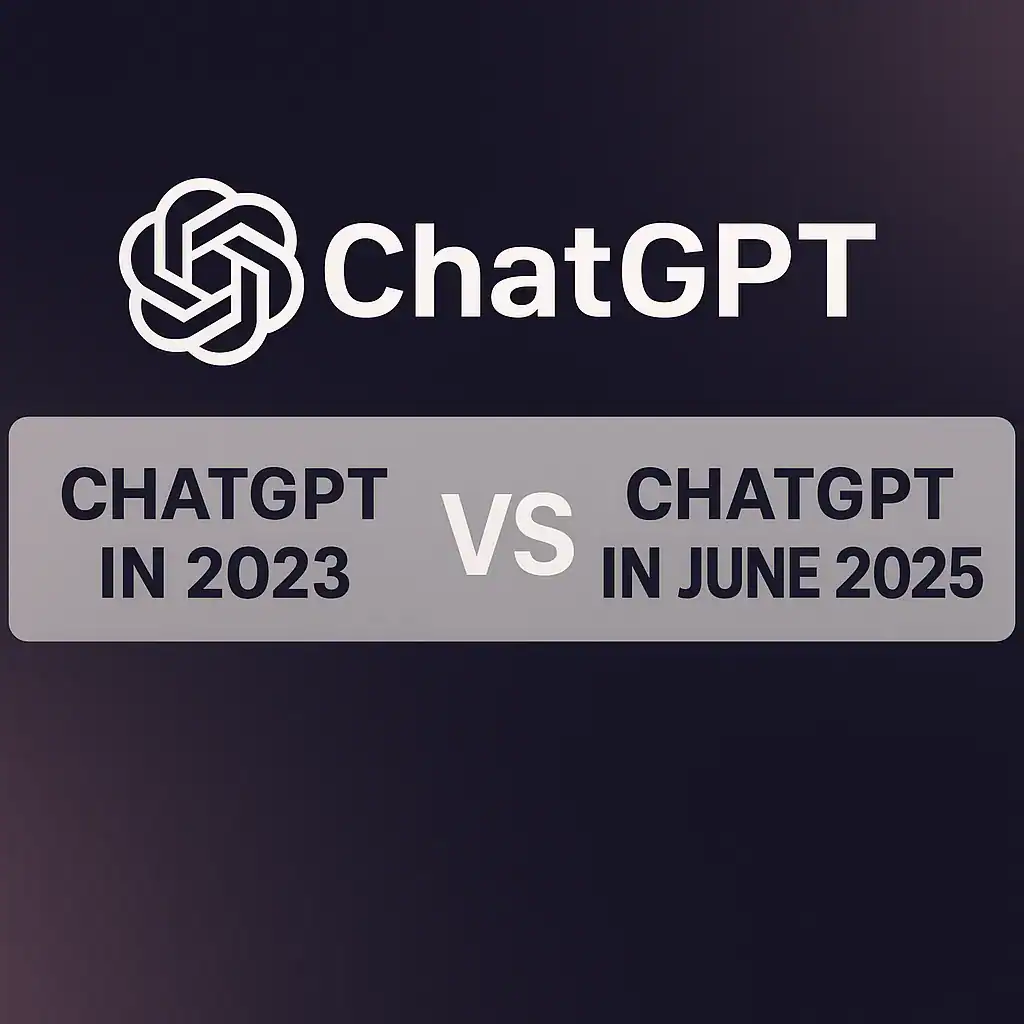 ChatGPT

CHATGPT IN 2023

VS

CHATGPT IN JUNE 2025